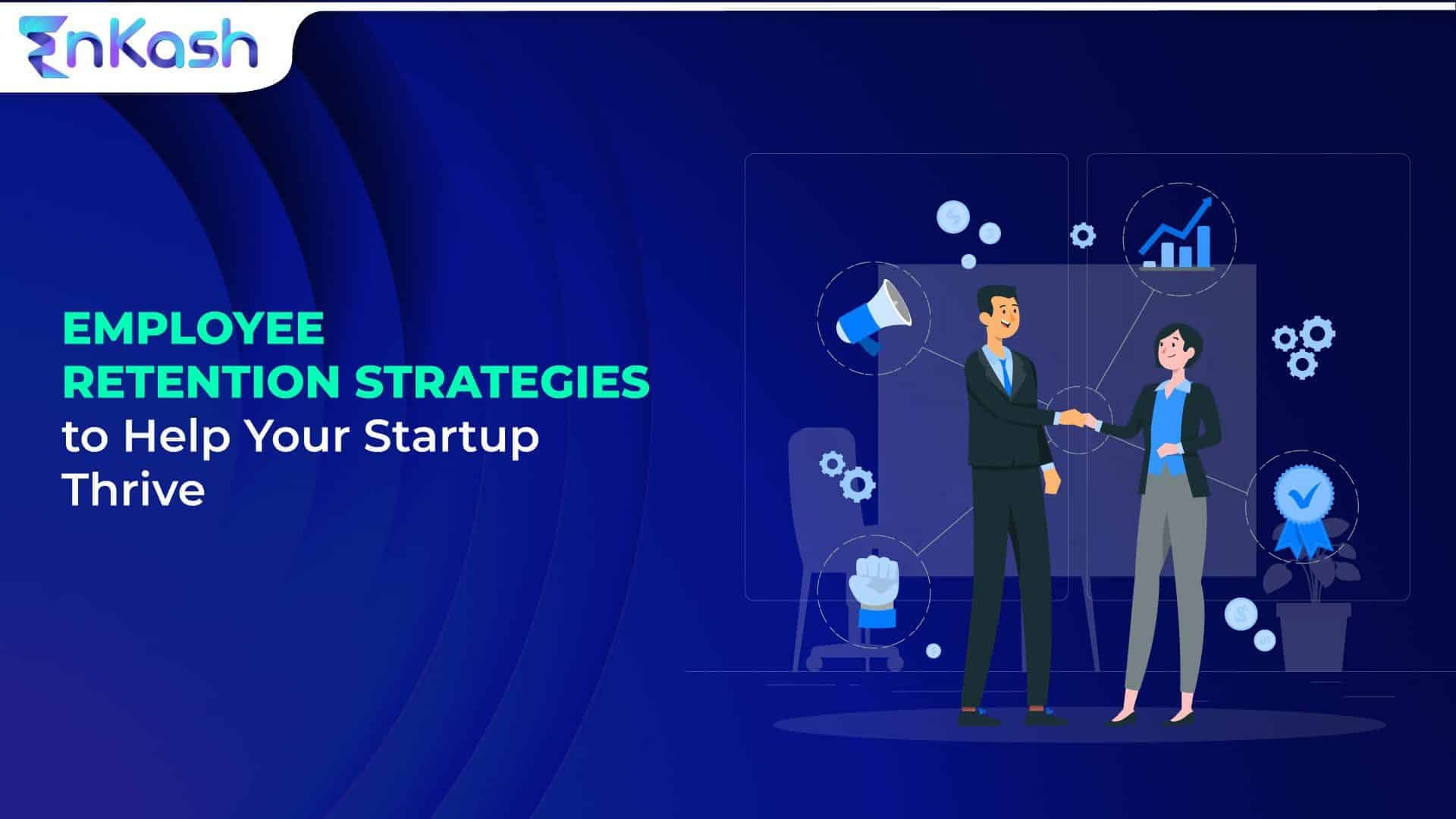 EnKash

EMPLOYEE RETENTION STRATEGIES to Help Your Startup Thrive